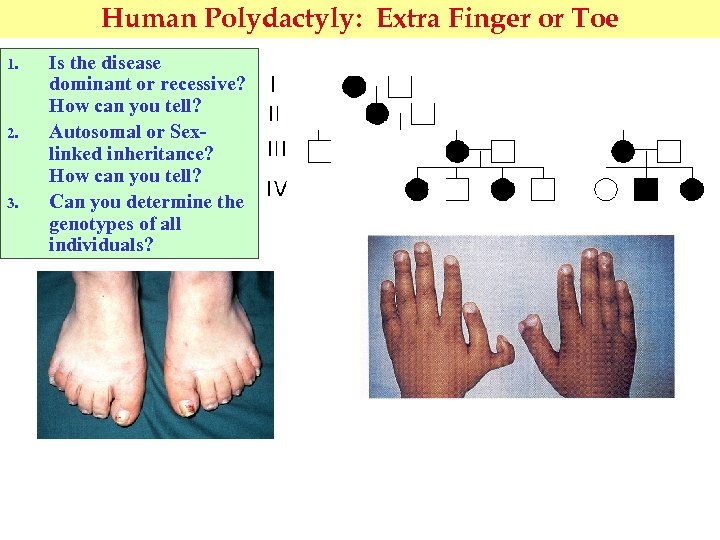 Human Polydactyly: Extra Finger or Toe

1. Is the disease dominant or recessive? How can you tell?
2. Autosomal or Sex-linked inheritance? How can you tell?
3. Can you determine the genotypes of all individuals?

I
II
III
IV